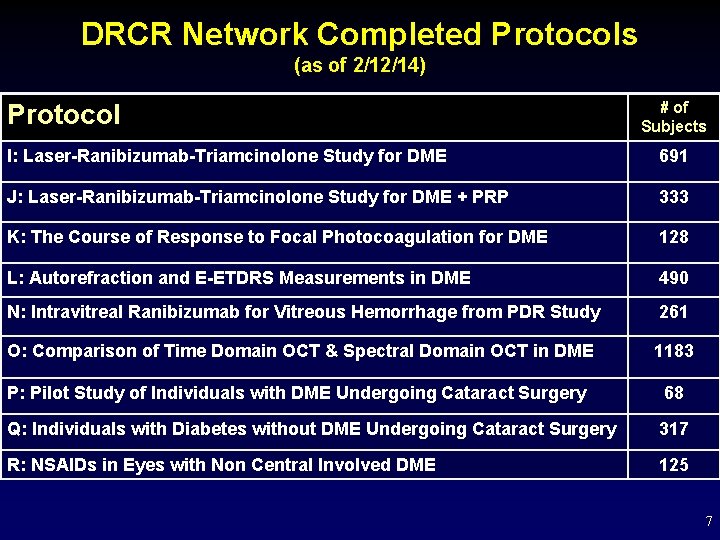 DRCR Network Completed Protocols
(as of 2/12/14)

| Protocol | # of Subjects |
|---|---|
| I: Laser-Ranibizumab-Triamcinolone Study for DME | 691 |
| J: Laser-Ranibizumab-Triamcinolone Study for DME + PRP | 333 |
| K: The Course of Response to Focal Photocoagulation for DME | 128 |
| L: Autorefraction and E-ETDRS Measurements in DME | 490 |
| N: Intravitreal Ranibizumab for Vitreous Hemorrhage from PDR Study | 261 |
| O: Comparison of Time Domain OCT & Spectral Domain OCT in DME | 1183 |
| P: Pilot Study of Individuals with DME Undergoing Cataract Surgery | 68 |
| Q: Individuals with Diabetes without DME Undergoing Cataract Surgery | 317 |
| R: NSAIDs in Eyes with Non Central Involved DME | 125 |

7